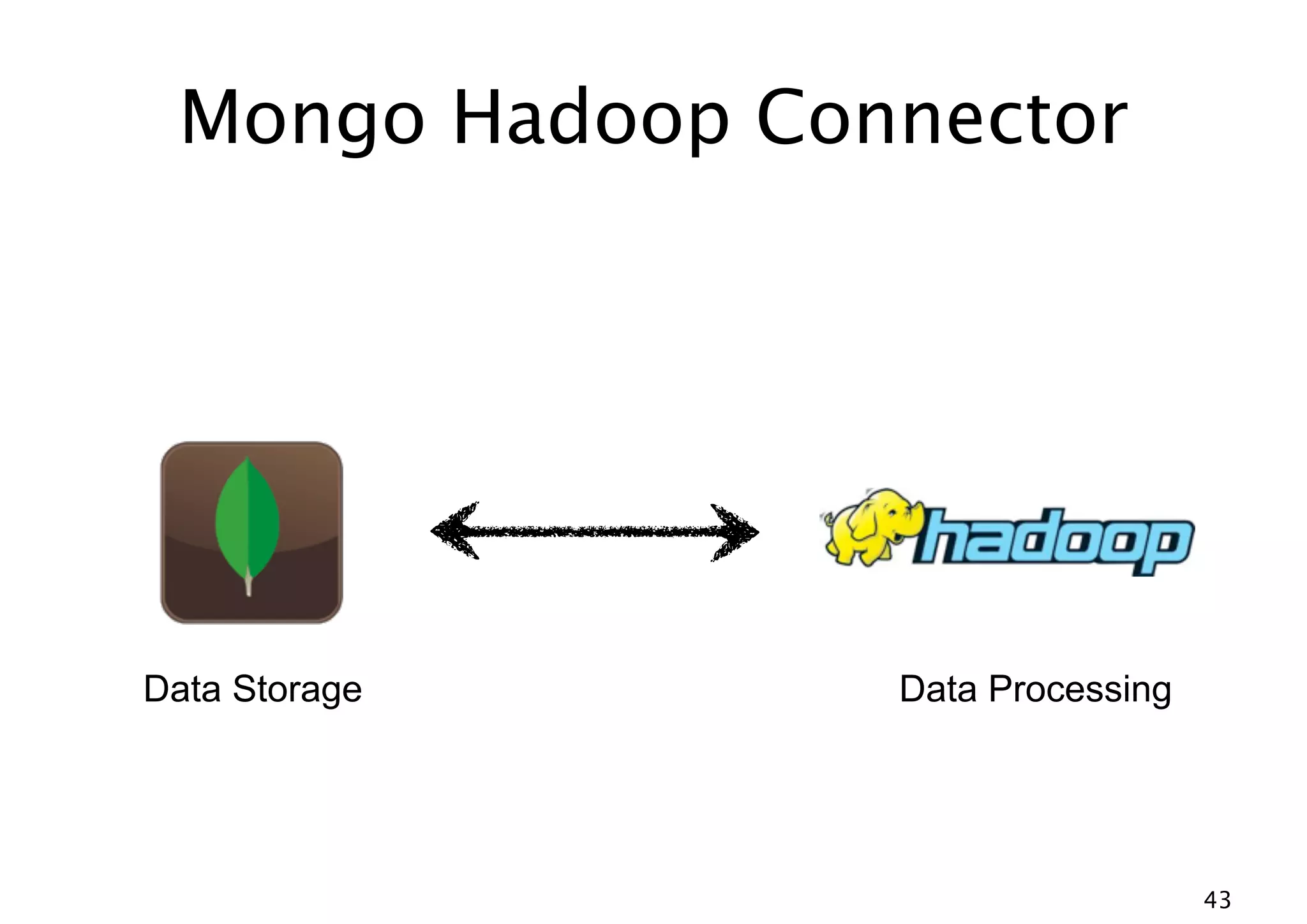 Mongo Hadoop Connector

hadoop

Data Storage

Data Processing

43